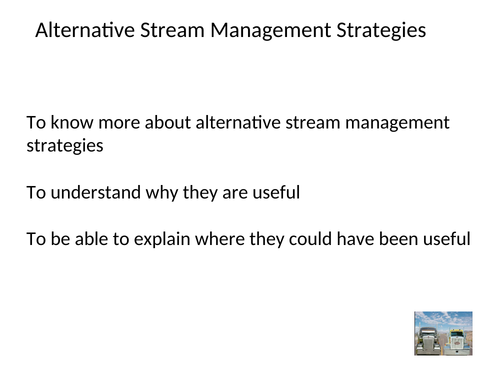 Alternative Stream Management Strategies

To know more about alternative stream management strategies

To understand why they are useful

To be able to explain where they could have been useful